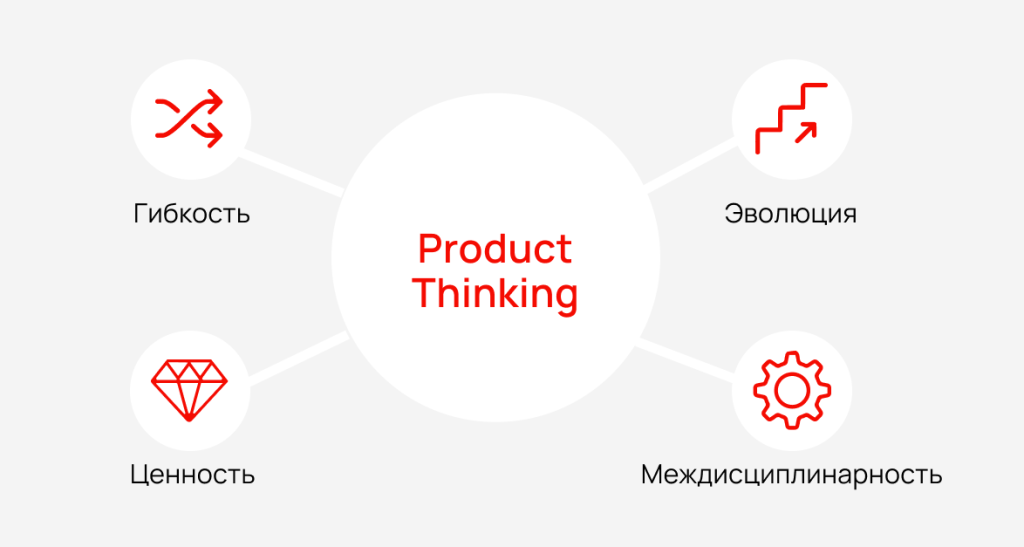 Гибкость

Эволюция

Product Thinking

Ценность

Междисциплинарность